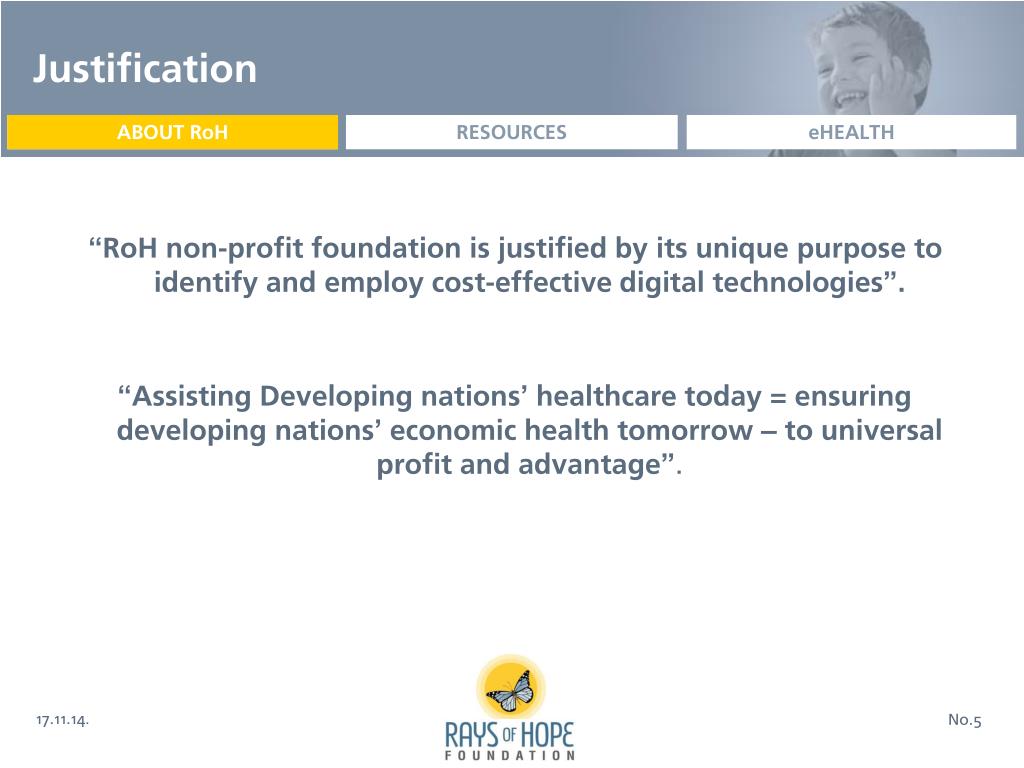 Justification

ABOUT RoH

RESOURCES

eHEALTH

“RoH non-profit foundation is justified by its unique purpose to identify and employ cost-effective digital technologies”.

“Assisting Developing nations’ healthcare today = ensuring developing nations’ economic health tomorrow – to universal profit and advantage”.

17.11.14.

RAYS OF HOPE
FOUNDATION

No.5